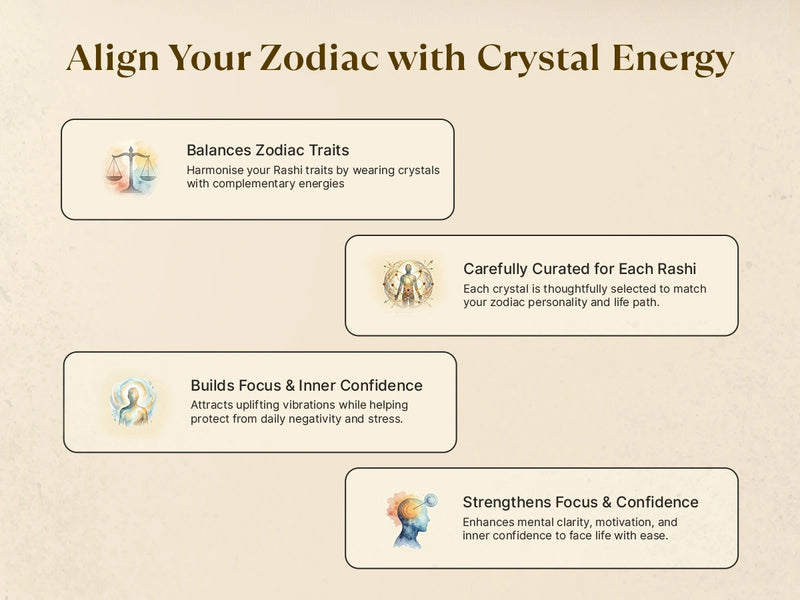 Align Your Zodiac with Crystal Energy

Balances Zodiac Traits
Harmonise your Rashi traits by wearing crystals with complementary energies

Carefully Curated for Each Rashi
Each crystal is thoughtfully selected to match your zodiac personality and life path.

Builds Focus & Inner Confidence
Attracts uplifting vibrations while helping protect from daily negativity and stress.

Strengthens Focus & Confidence
Enhances mental clarity, motivation, and inner confidence to face life with ease.